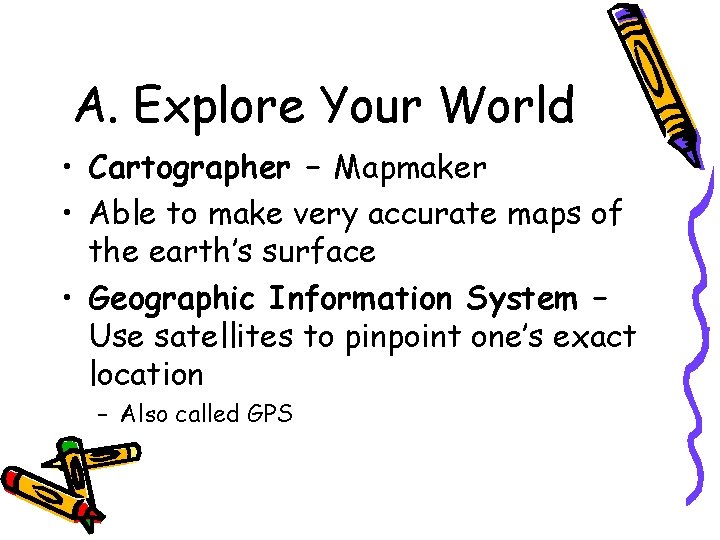 A. Explore Your World

• Cartographer – Mapmaker
• Able to make very accurate maps of the earth's surface
• Geographic Information System – Use satellites to pinpoint one's exact location
  – Also called GPS